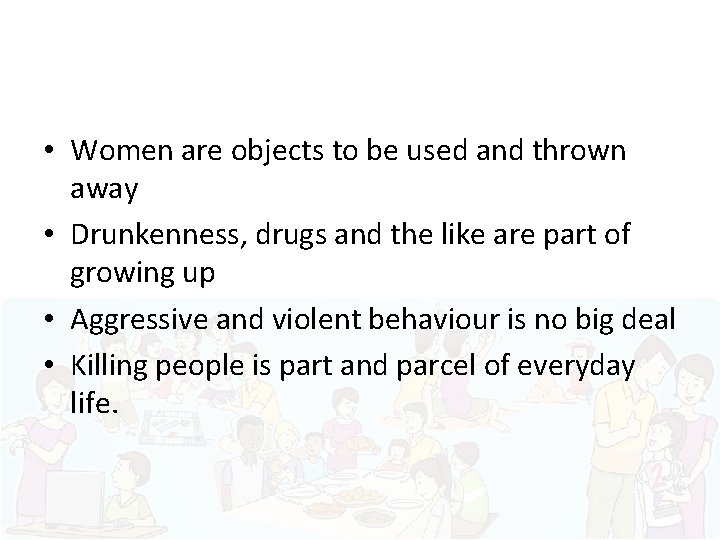 • Women are objects to be used and thrown away
• Drunkenness, drugs and the like are part of growing up
• Aggressive and violent behaviour is no big deal
• Killing people is part and parcel of everyday life.